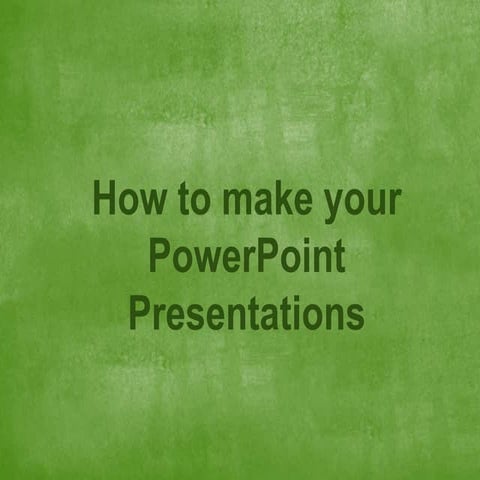 How to make your PowerPoint Presentations